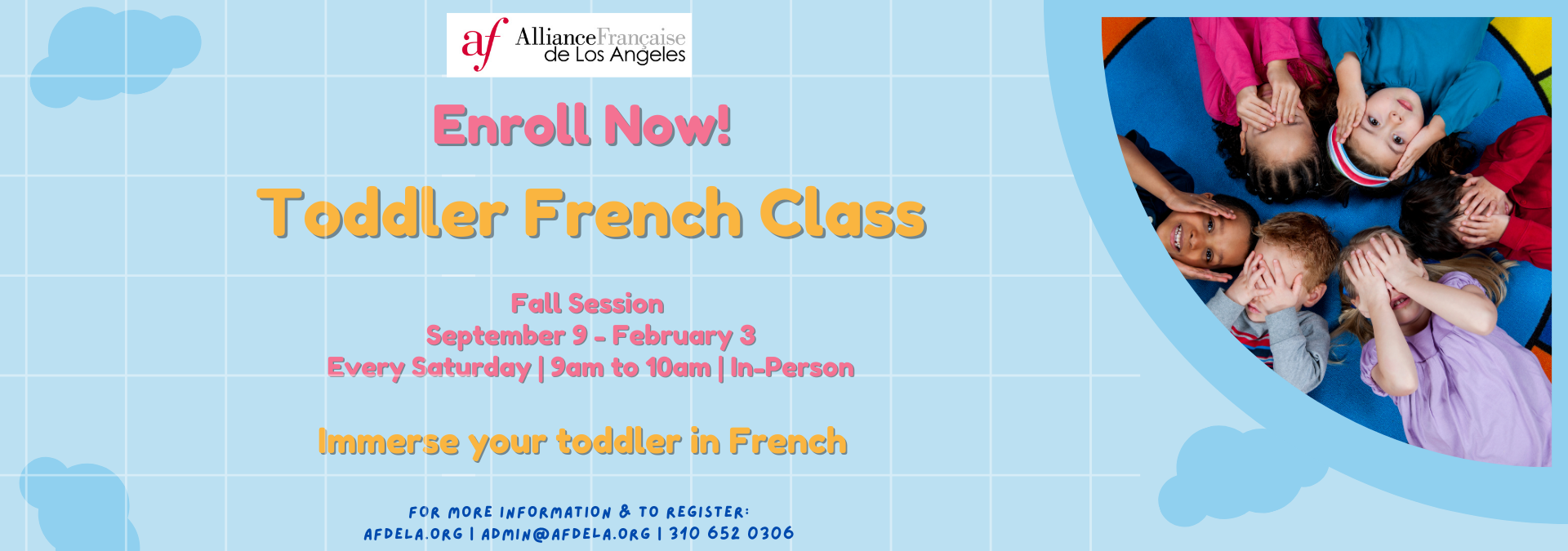 af AllianceFrançaise de Los Angeles

Enroll Now!

Toddler French Class

Fall Session
September 9 - February 3
Every Saturday | 9am to 10am | In-Person

Immerse your toddler in French

FOR MORE INFORMATION & TO REGISTER:
AFDELA.ORG | ADMIN@AFDELA.ORG | 310 652 0306